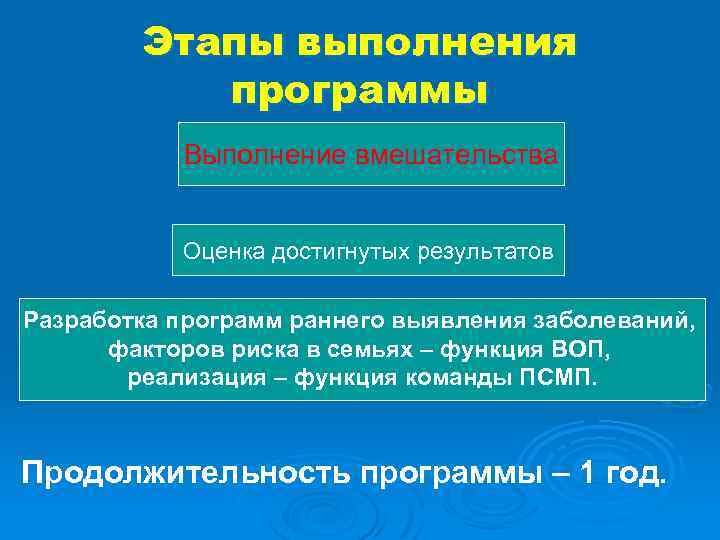 Этапы выполнения программы

Выполнение вмешательства

Оценка достигнутых результатов

Разработка программ раннего выявления заболеваний, факторов риска в семьях – функция ВОП, реализация – функция команды ПСМП.

Продолжительность программы – 1 год.